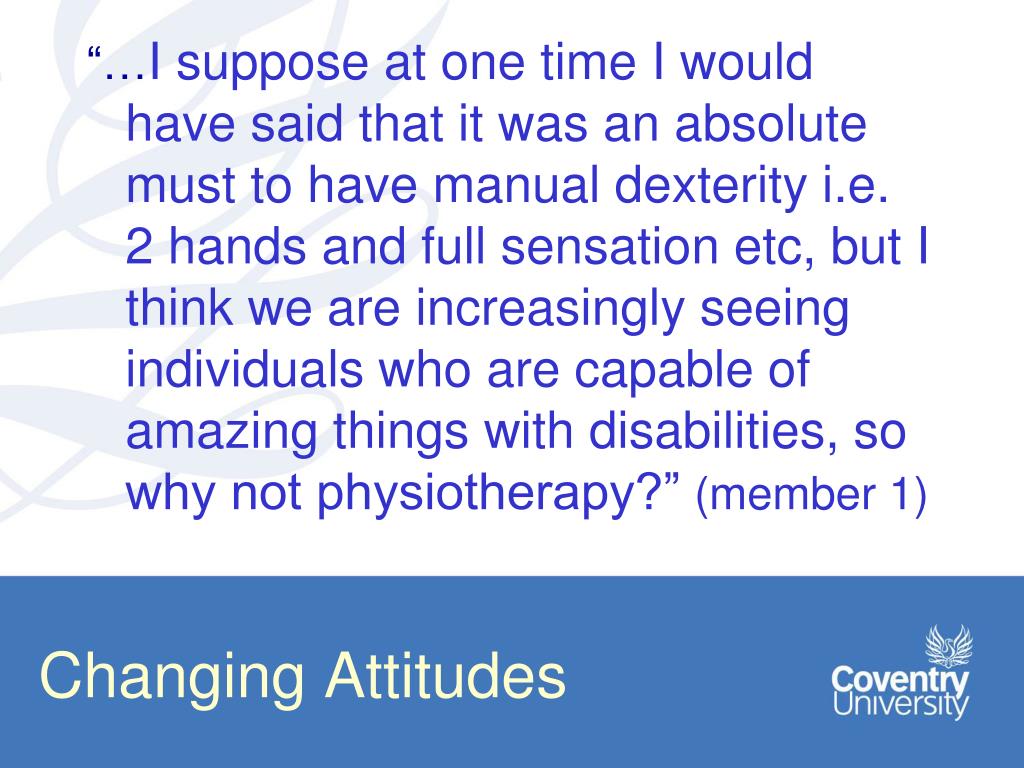 “…I suppose at one time I would have said that it was an absolute must to have manual dexterity i.e. 2 hands and full sensation etc, but I think we are increasingly seeing individuals who are capable of amazing things with disabilities, so why not physiotherapy?” (member 1)

Changing Attitudes

Coventry University